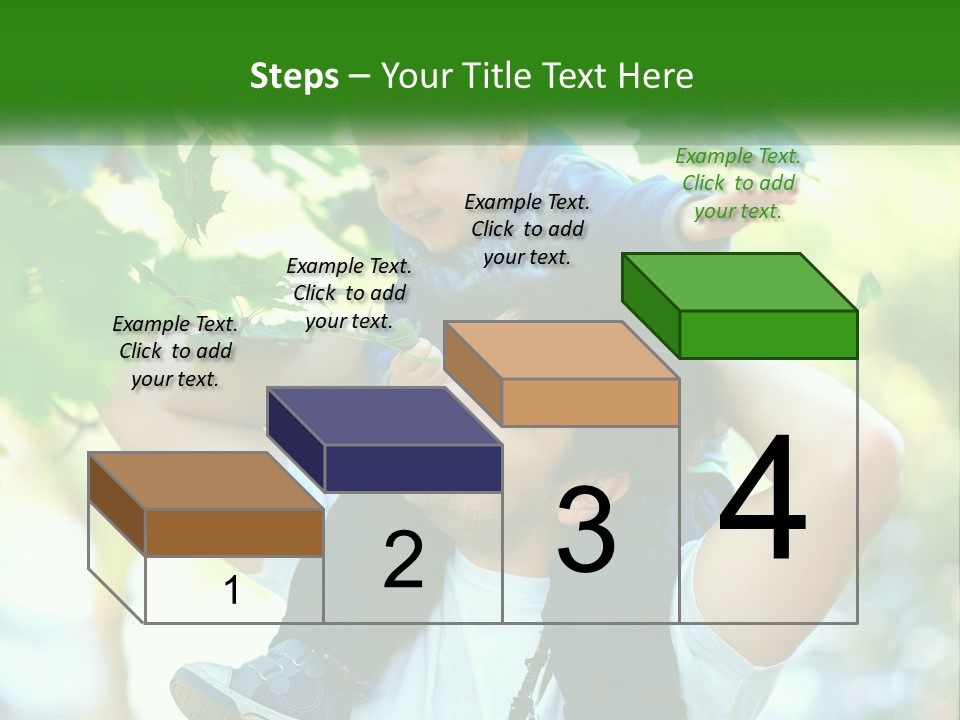 Steps – Your Title Text Here

Example Text. Click to add your text.

Example Text. Click to add your text.

Example Text. Click to add your text.

Example Text. Click to add your text.

1

2

3

4